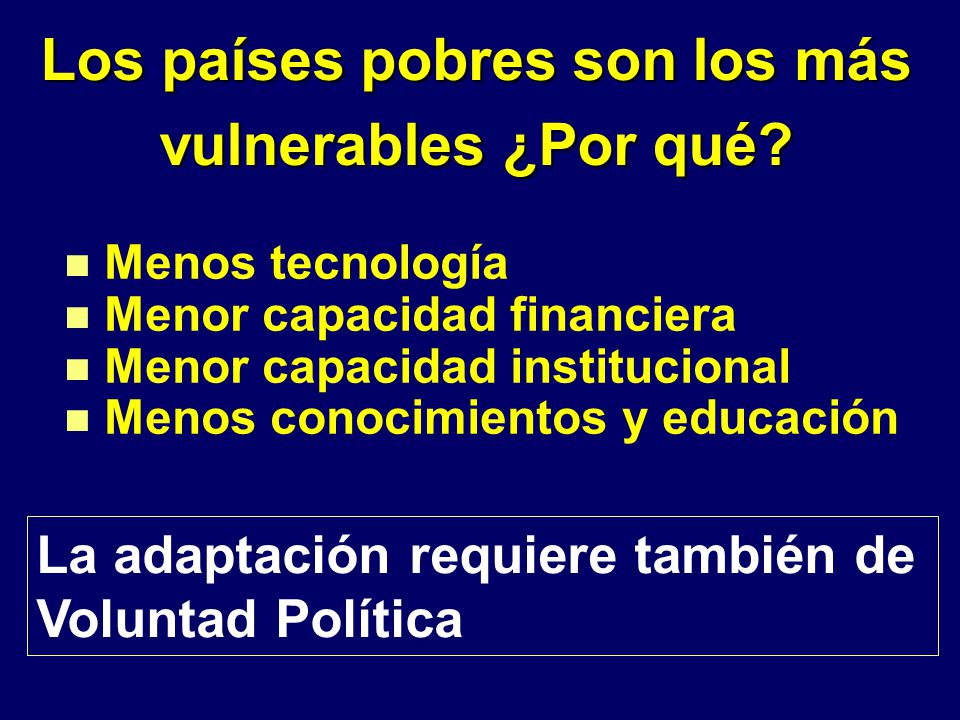 Los países pobres son los más vulnerables ¿Por qué?

- Menos tecnología
- Menor capacidad financiera
- Menor capacidad institucional
- Menos conocimientos y educación

La adaptación requiere también de Voluntad Política